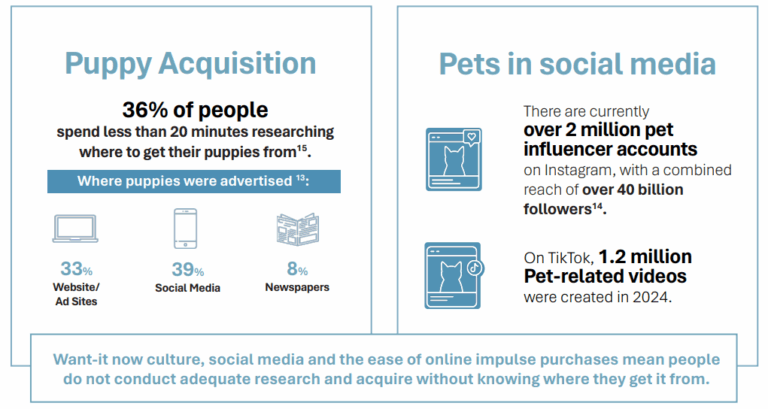 Puppy Acquisition

36% of people spend less than 20 minutes researching where to get their puppies from$^{15}$.

Where puppies were advertised $^{13}$:

33% Website/ Ad Sites

39% Social Media

8% Newspapers

Pets in social media

There are currently over 2 million pet influencer accounts on Instagram, with a combined reach of over 40 billion followers$^{14}$.

On TikTok, 1.2 million Pet-related videos were created in 2024.

Want-it now culture, social media and the ease of online impulse purchases mean people do not conduct adequate research and acquire without knowing where they get it from.